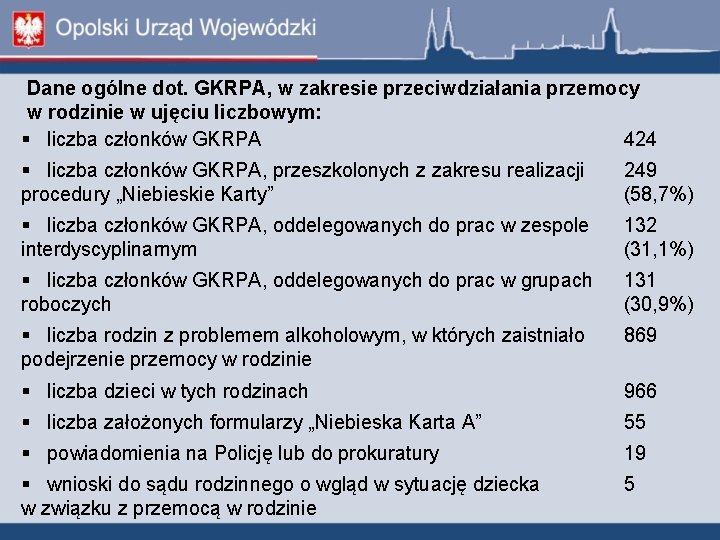 Opolski Urząd Wojewódzki

Dane ogólne dot. GKRPA, w zakresie przeciwdziałania przemocy w rodzinie w ujęciu liczbowym:

| | |
|---|---|
| ▪ liczba członków GKRPA | 424 |
| ▪ liczba członków GKRPA, przeszkolonych z zakresu realizacji procedury „Niebieskie Karty” | 249 (58,7%) |
| ▪ liczba członków GKRPA, oddelegowanych do prac w zespole interdyscyplinarnym | 132 (31,1%) |
| ▪ liczba członków GKRPA, oddelegowanych do prac w grupach roboczych | 131 (30,9%) |
| ▪ liczba rodzin z problemem alkoholowym, w których zaistniało podejrzenie przemocy w rodzinie | 869 |
| ▪ liczba dzieci w tych rodzinach | 966 |
| ▪ liczba założonych formularzy „Niebieska Karta A” | 55 |
| ▪ powiadomienia na Policję lub do prokuratury | 19 |
| ▪ wnioski do sądu rodzinnego o wgląd w sytuację dziecka w związku z przemocą w rodzinie | 5 |